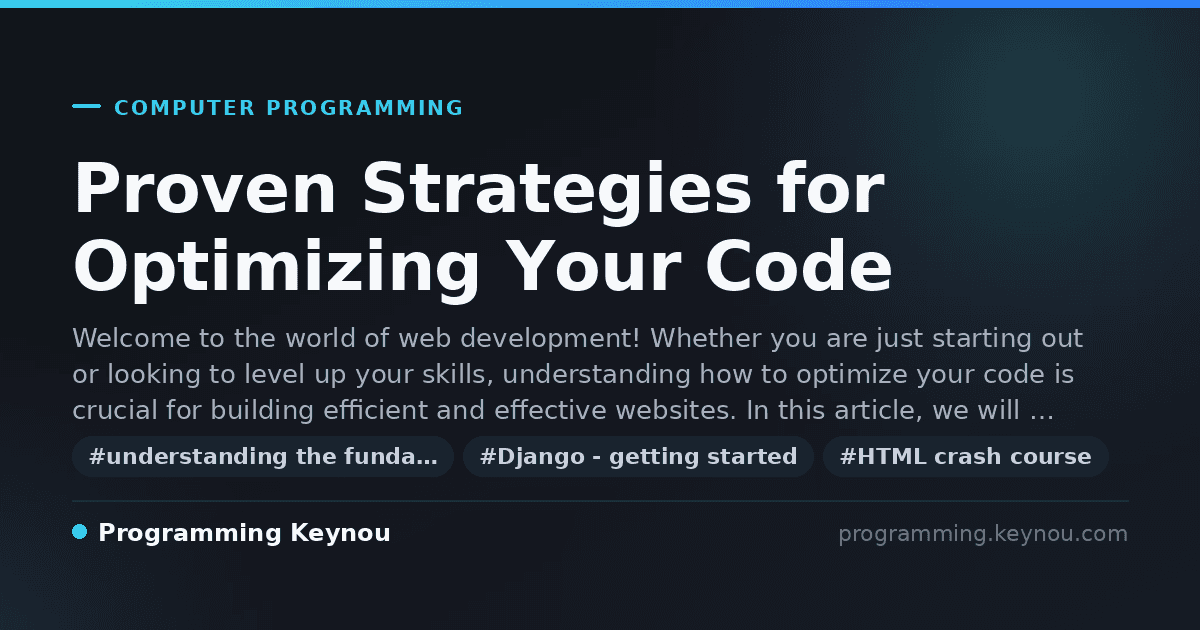 COMPUTER PROGRAMMING

Proven Strategies for Optimizing Your Code

Welcome to the world of web development! Whether you are just starting out or looking to level up your skills, understanding how to optimize your code is crucial for building efficient and effective websites. In this article, we will …

#understanding the funda…

#Django - getting started

#HTML crash course

Programming Keynou

programming.keynou.com